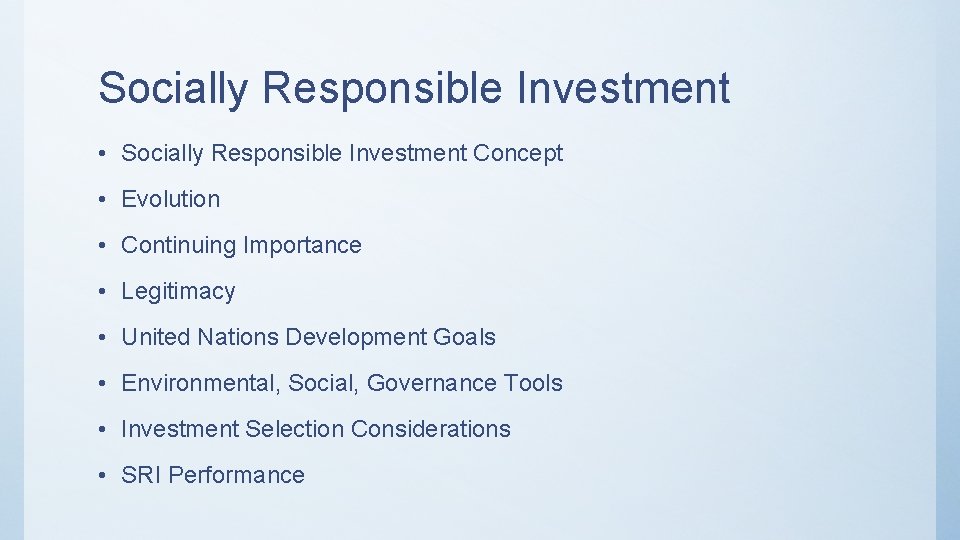 Socially Responsible Investment

• Socially Responsible Investment Concept
• Evolution
• Continuing Importance
• Legitimacy
• United Nations Development Goals
• Environmental, Social, Governance Tools
• Investment Selection Considerations
• SRI Performance